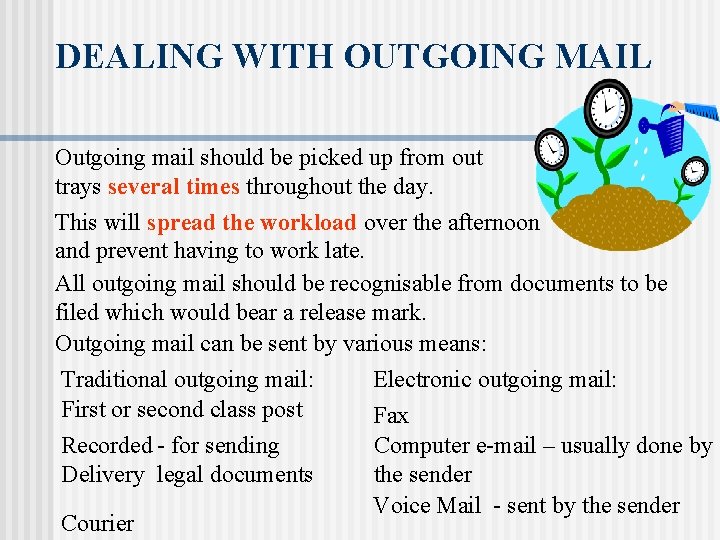 DEALING WITH OUTGOING MAIL

Outgoing mail should be picked up from out trays several times throughout the day.

This will spread the workload over the afternoon and prevent having to work late.

All outgoing mail should be recognisable from documents to be filed which would bear a release mark.

Outgoing mail can be sent by various means:

Traditional outgoing mail:
First or second class post

Recorded - for sending
Delivery legal documents

Courier

Electronic outgoing mail:

Fax

Computer e-mail – usually done by the sender

Voice Mail - sent by the sender